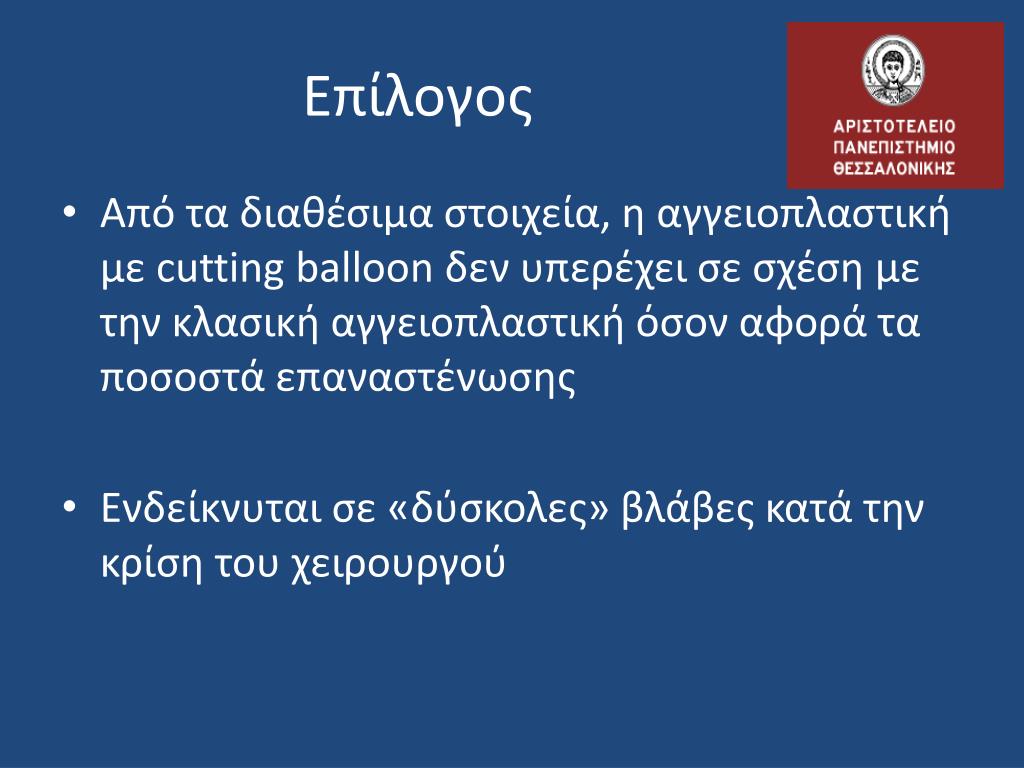 Επίλογος

ΑΡΙΣΤΟΤΕΛΕΙΟ
ΠΑΝΕΠΙΣΤΗΜΙΟ
ΘΕΣΣΑΛΟΝΙΚΗΣ

• Από τα διαθέσιμα στοιχεία, η αγγειοπλαστική με cutting balloon δεν υπερέχει σε σχέση με την κλασική αγγειοπλαστική όσον αφορά τα ποσοστά επαναστένωσης

• Ενδείκνυται σε «δύσκολες» βλάβες κατά την κρίση του χειρουργού